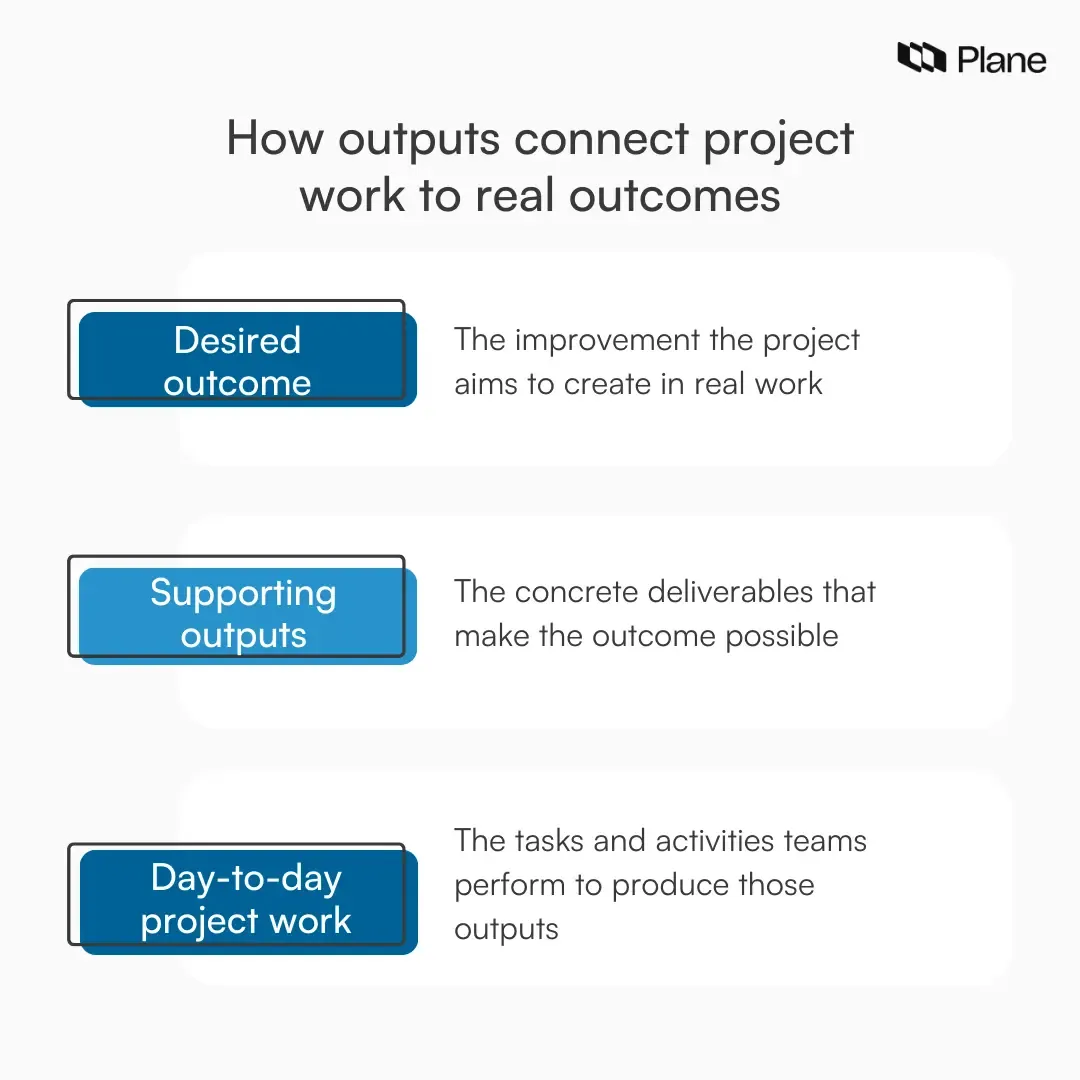 Plane

How outputs connect project work to real outcomes

Desired outcome

The improvement the project aims to create in real work

Supporting outputs

The concrete deliverables that make the outcome possible

Day-to-day project work

The tasks and activities teams perform to produce those outputs